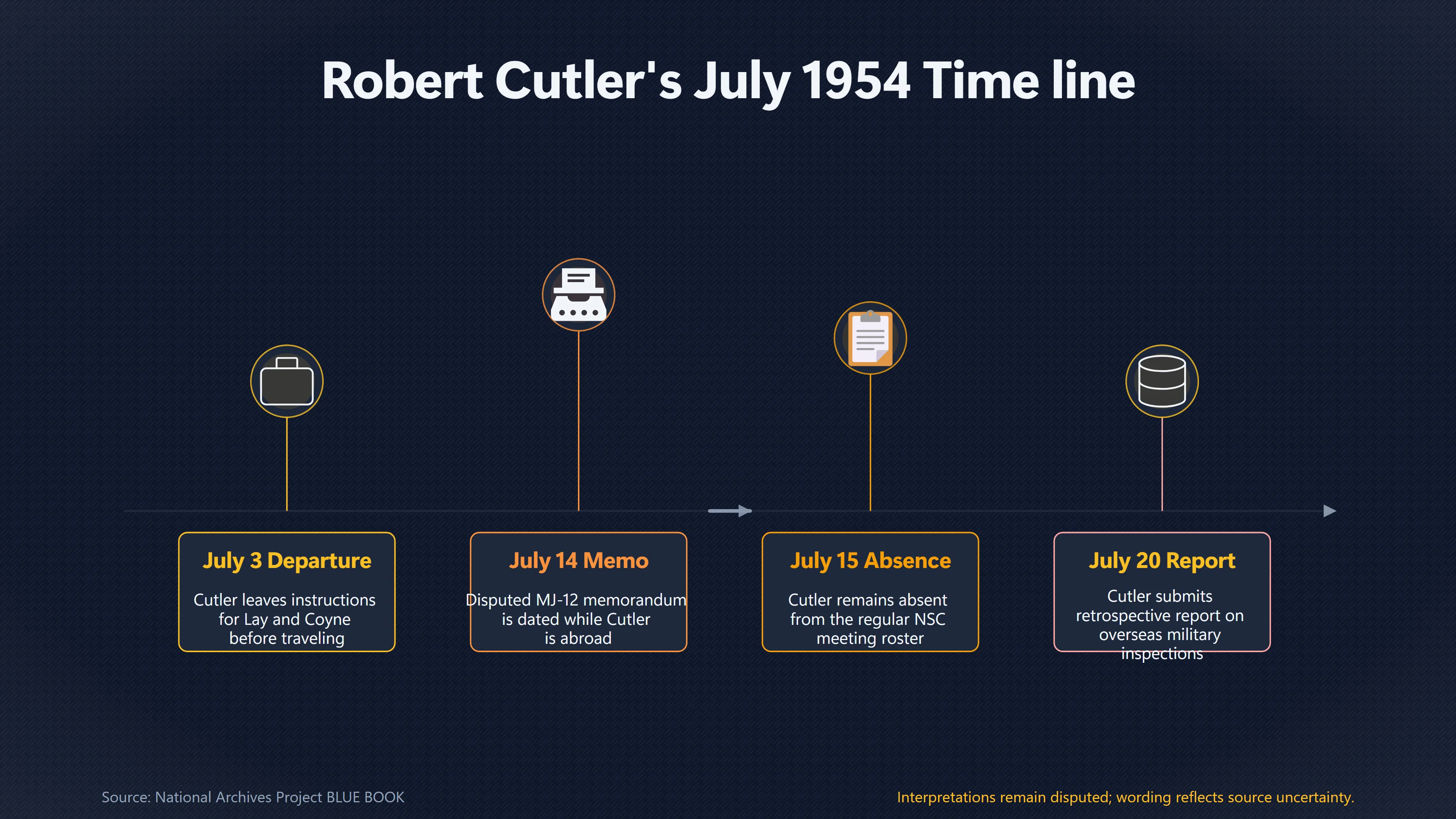 Robert Cutler's July 1954 Time line

July 3 Departure

Cutler leaves instructions for Lay and Coyne before traveling

July 14 Memo

Disputed MJ-12 memorandum is dated while Cutler is abroad

July 15 Absence

Cutler remains absent from the regular NSC meeting roster

July 20 Report

Cutler submits retrospective report on overseas military inspections

Source: National Archives Project BLUE BOOK

Interpretations remain disputed; wording reflects source uncertainty.